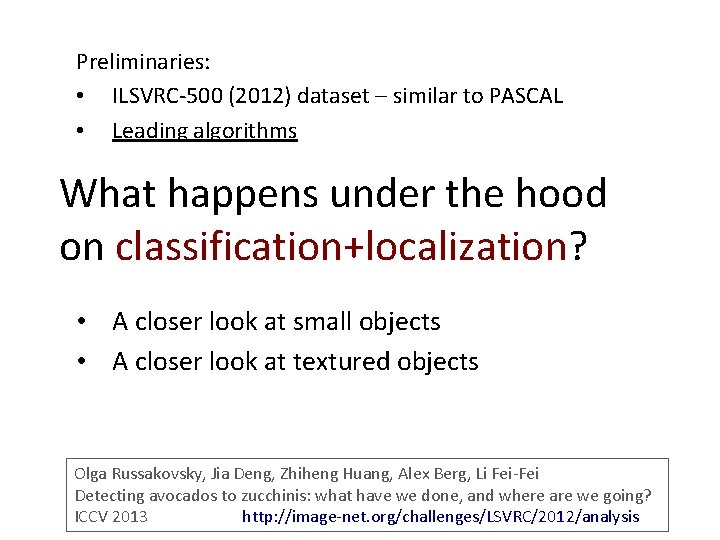 Preliminaries:
• ILSVRC-500 (2012) dataset – similar to PASCAL
• Leading algorithms

What happens under the hood on classification+localization?

• A closer look at small objects
• A closer look at textured objects

Olga Russakovsky, Jia Deng, Zhiheng Huang, Alex Berg, Li Fei-Fei
Detecting avocados to zucchinis: what have we done, and where are we going?
ICCV 2013 http://image-net.org/challenges/LSVRC/2012/analysis